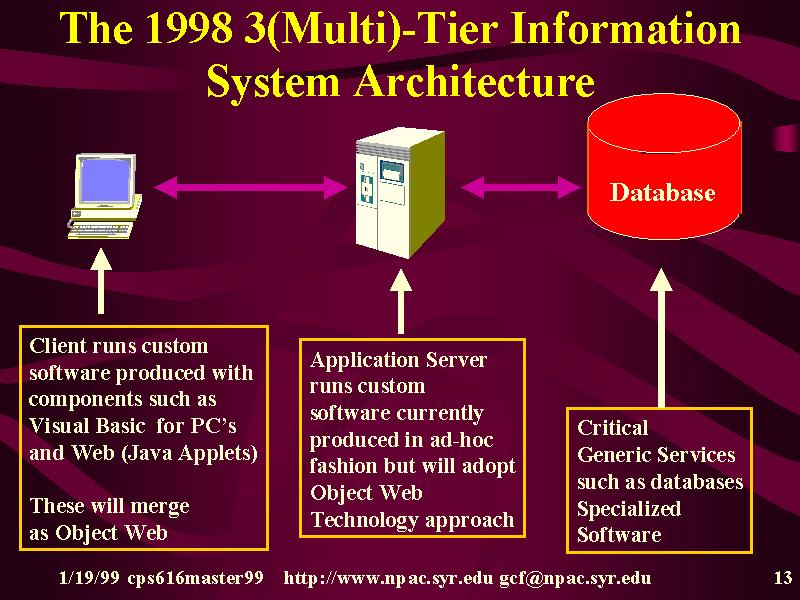 The 1998 3(Multi)-Tier Information System Architecture

Database

Client runs custom software produced with components such as Visual Basic for PC's and Web (Java Applets)

These will merge as Object Web

Application Server runs custom software currently produced in ad-hoc fashion but will adopt Object Web Technology approach

Critical Generic Services such as databases Specialized Software

1/19/99 cps616master99 http://www.npac.syr.edu gcf@npac.syr.edu 13